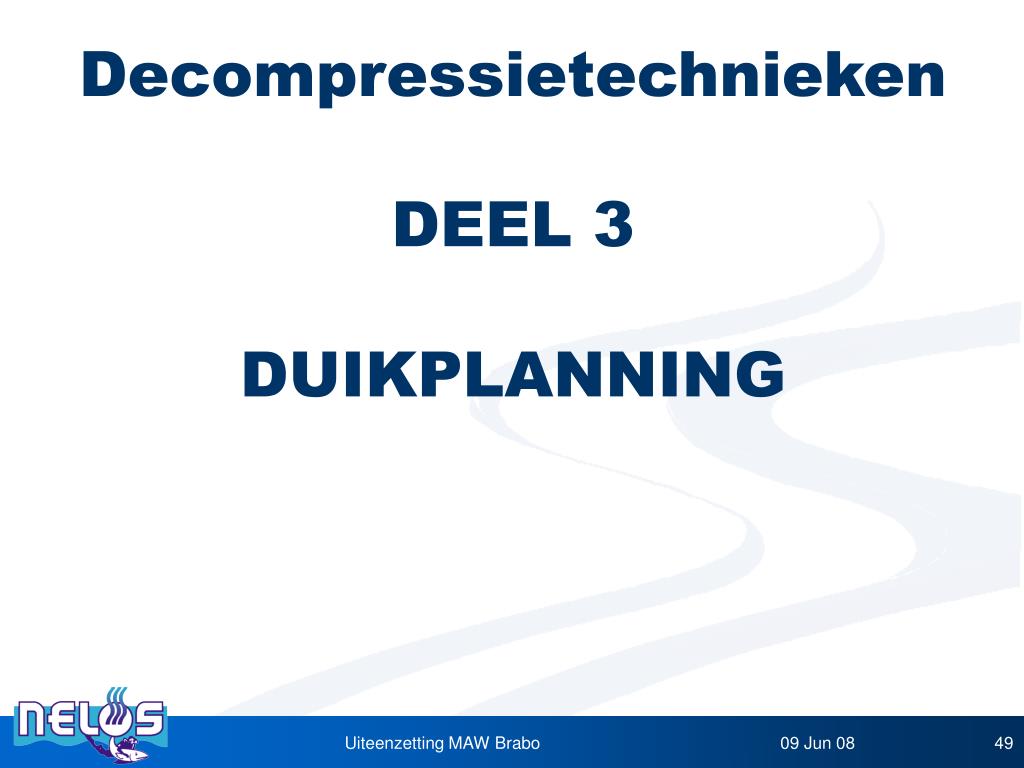 Decompressietechnieken

DEEL 3

DUIKPLANNING

NELOS

Uiteenzetting MAW Brabo

09 Jun 08

49